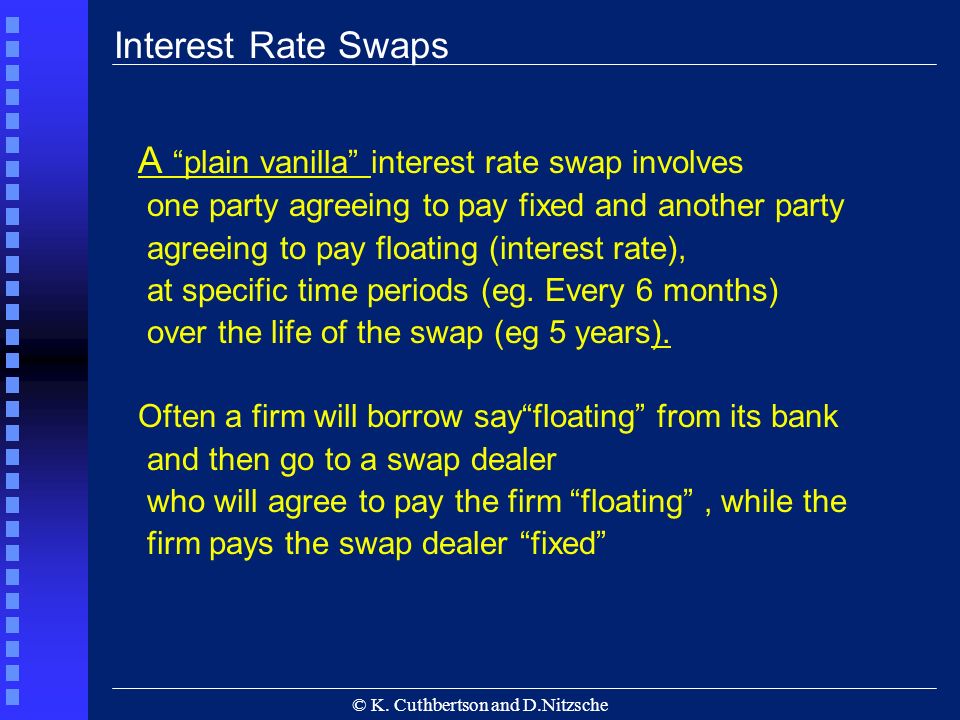 Interest Rate Swaps

A “plain vanilla” interest rate swap involves one party agreeing to pay fixed and another party agreeing to pay floating (interest rate), at specific time periods (eg. Every 6 months) over the life of the swap (eg 5 years).

Often a firm will borrow say“floating” from its bank and then go to a swap dealer who will agree to pay the firm “floating” , while the firm pays the swap dealer “fixed”

© K. Cuthbertson and D.Nitzsche